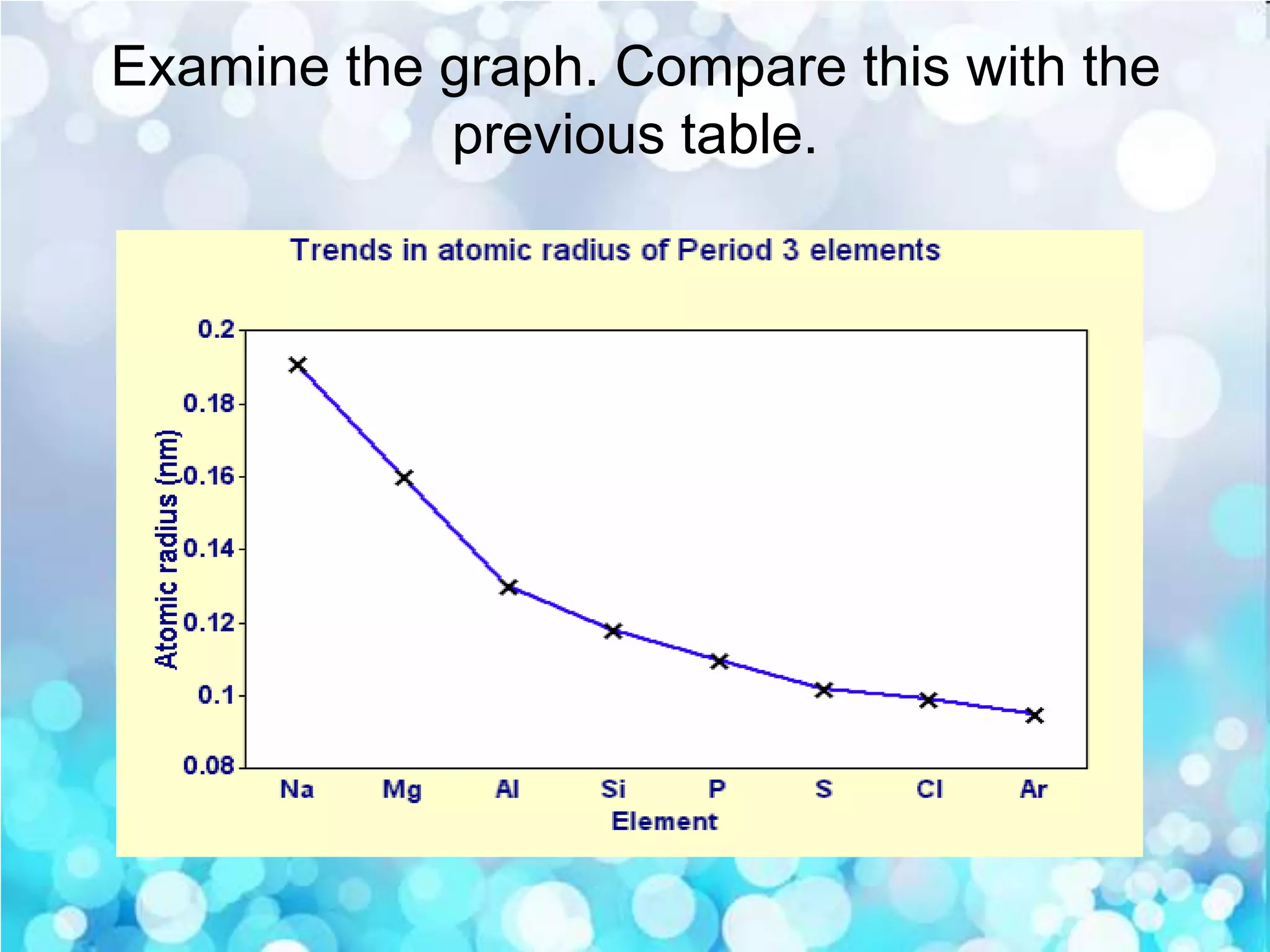 Examine the graph. Compare this with the previous table.

Trends in atomic radius of Period 3 elements

Atomic radius (nm)

0.2
0.18
0.16
0.14
0.12
0.1
0.08

Na Mg Al Si P S Cl Ar

Element